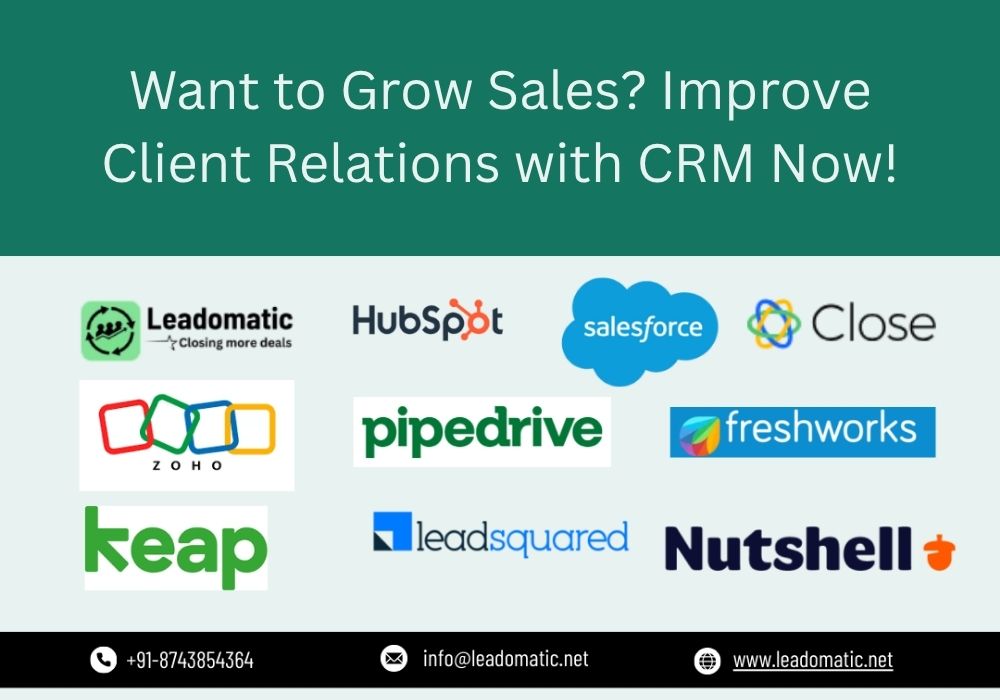 Want to Grow Sales? Improve Client Relations with CRM Now!

Leadomatic
Closing more deals

HubSpot

salesforce

Close

ZOHO

pipedrive

freshworks

keap

leadsquared

Nutshell

+91-8743854364

info@leadomatic.net

www.leadomatic.net